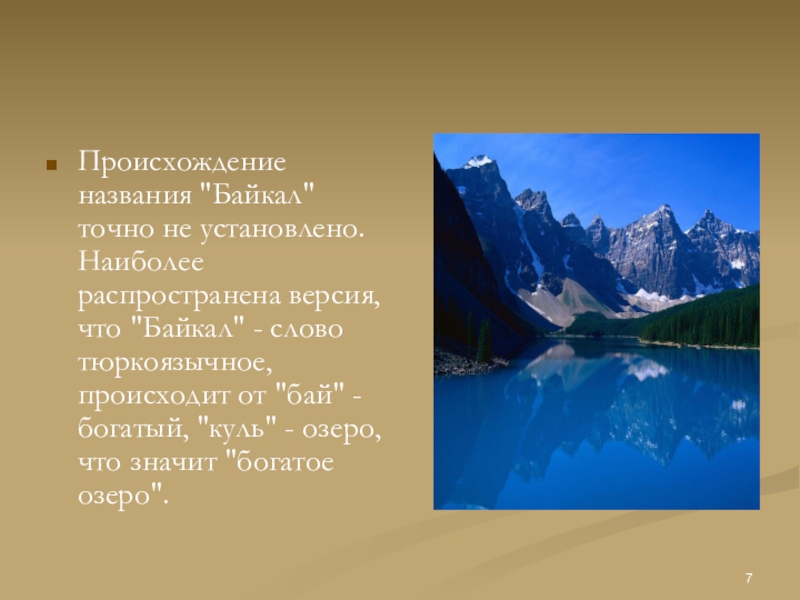 Происхождение названия "Байкал" точно не установлено. Наиболее распространена версия, что "Байкал" - слово тюркоязычное, происходит от "бай" - богатый, "куль" - озеро, что значит "богатое озеро".

7